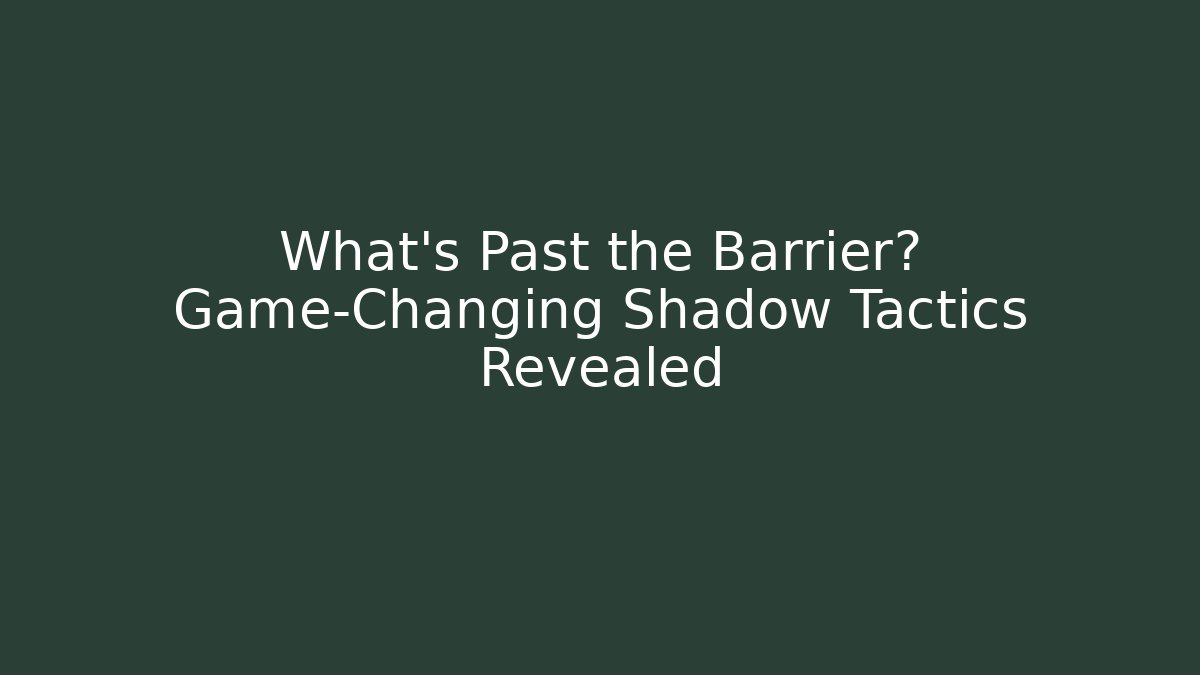 What's Past the Barrier? Game-Changing Shadow Tactics Revealed